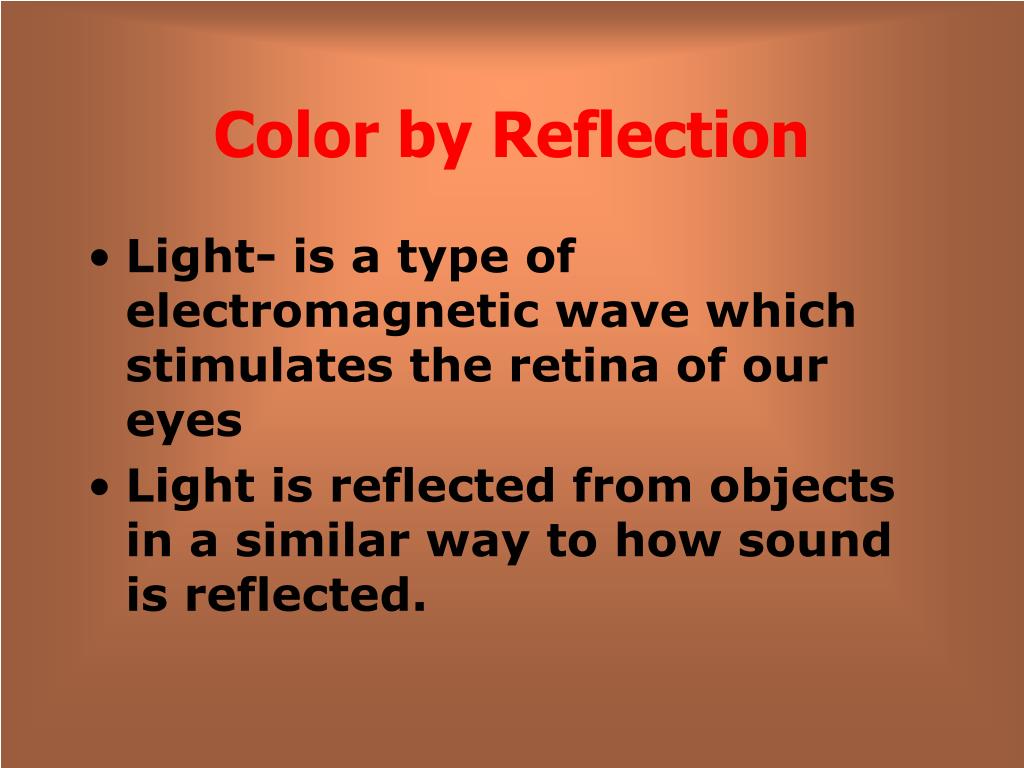 Color by Reflection

• Light- is a type of electromagnetic wave which stimulates the retina of our eyes
• Light is reflected from objects in a similar way to how sound is reflected.